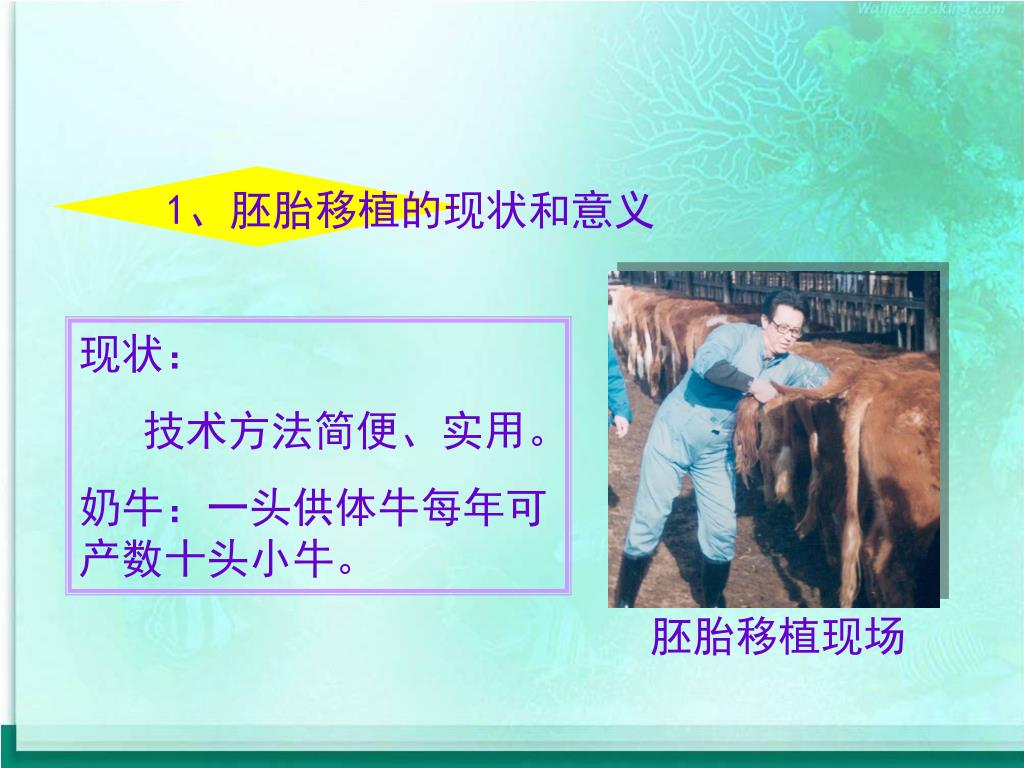 Wallpapersking.com

1、胚胎移植的现状和意义

现状：

技术方法简便、实用。

奶牛：一头供体牛每年可产数十头小牛。

胚胎移植现场